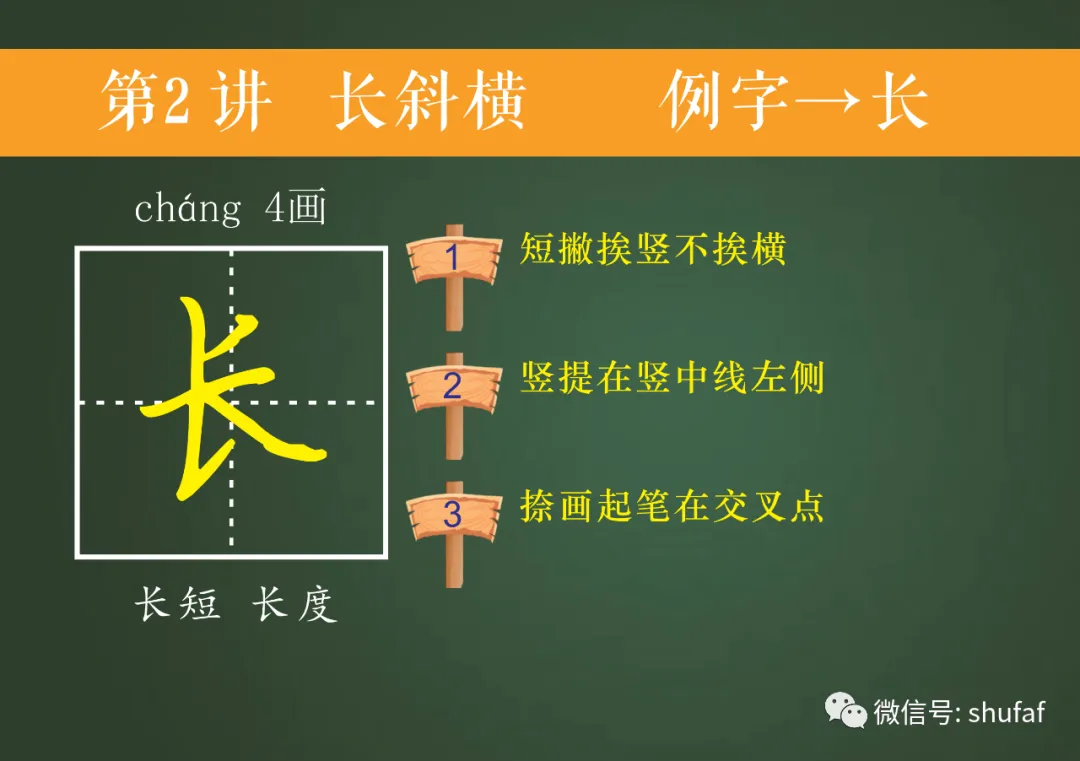 第2讲 长斜横 例字→长

cháng 4画

长

长短 长度

1 短撇挨竖不挨横

2 竖提在竖中线左侧

3 捺画起笔在交叉点

微信号: shufaf